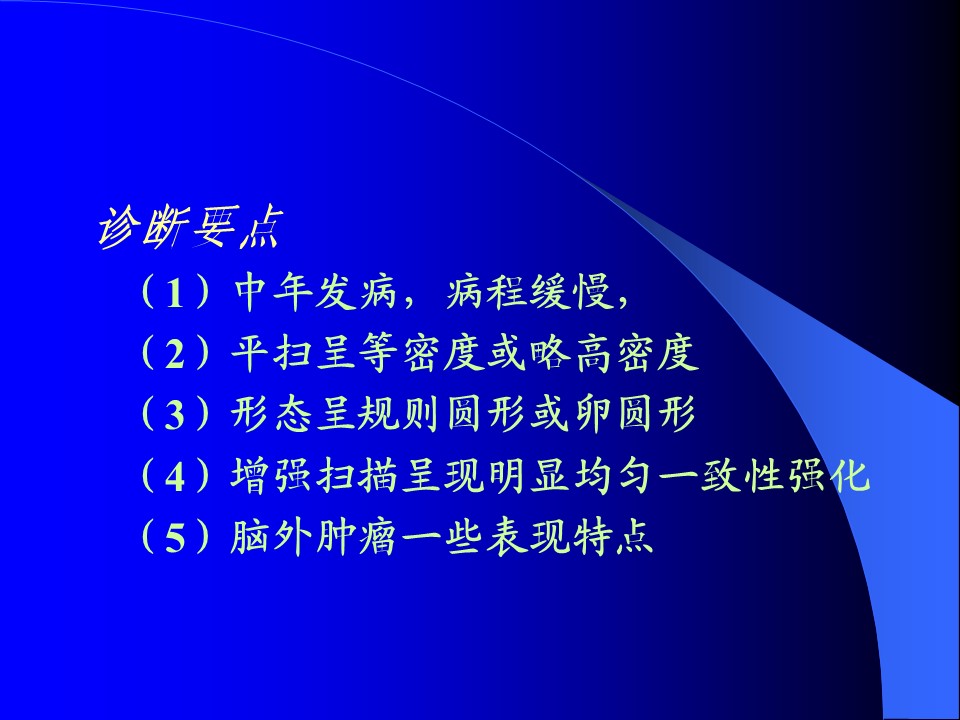 诊断要点

（1）中年发病，病程缓慢，

（2）平扫呈等密度或略高密度

（3）形态呈规则圆形或卵圆形

（4）增强扫描呈现明显均匀一致性强化

（5）脑外肿瘤一些表现特点